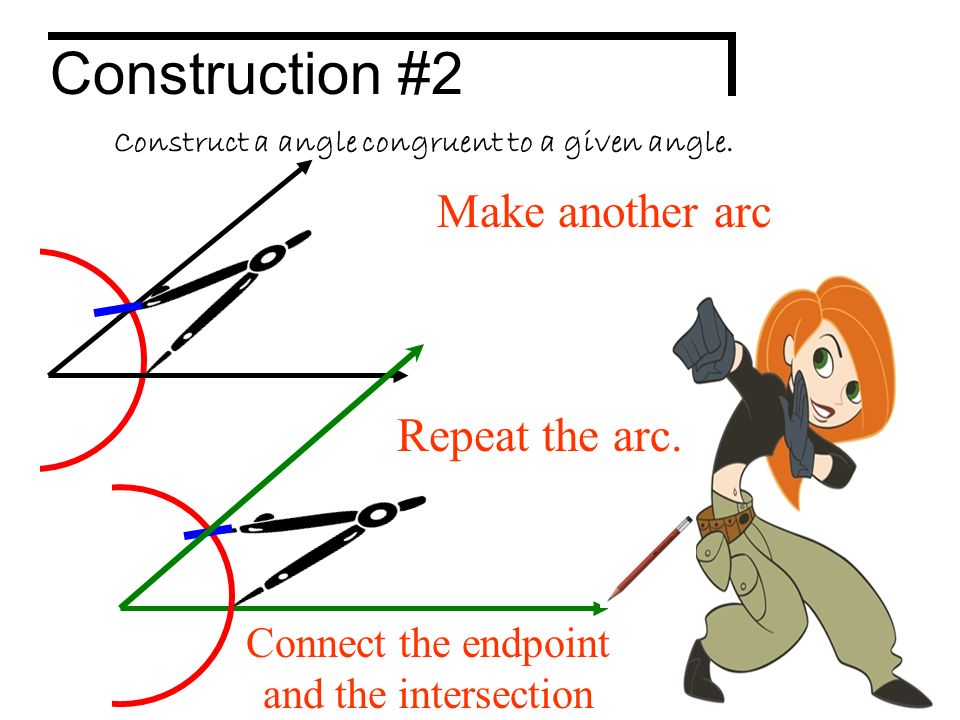 Construction #2

Construct a angle congruent to a given angle.

Make another arc

Repeat the arc.

Connect the endpoint and the intersection